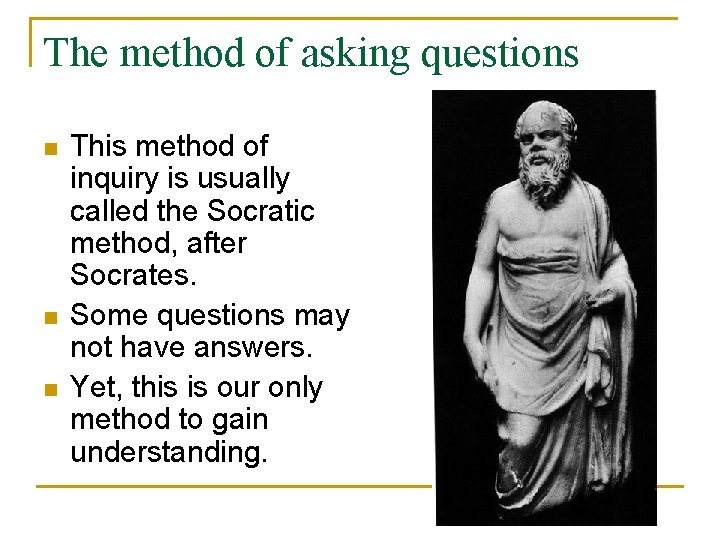 The method of asking questions

This method of inquiry is usually called the Socratic method, after Socrates.

Some questions may not have answers.

Yet, this is our only method to gain understanding.